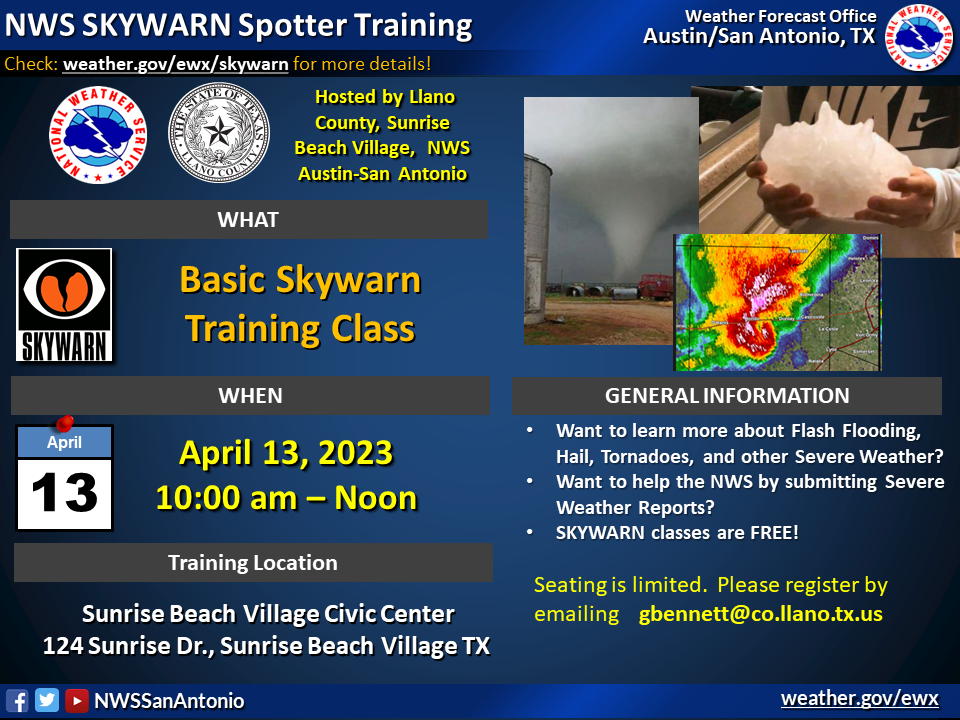 NWS SKYWARN Spotter Training

Weather Forecast Office
Austin/San Antonio, TX

NATIONAL WEATHER SERVICE

Check: weather.gov/ewx/skywarn for more details!

NATIONAL WEATHER SERVICE

THE STATE OF TEXAS
LLANO COUNTY

Hosted by Llano County, Sunrise Beach Village, NWS Austin-San Antonio

WHAT

SKYWARN

Basic Skywarn Training Class

WHEN

April
13

April 13, 2023
10:00 am – Noon

Training Location

Sunrise Beach Village Civic Center
124 Sunrise Dr., Sunrise Beach Village TX

GENERAL INFORMATION

• Want to learn more about Flash Flooding, Hail, Tornadoes, and other Severe Weather?
• Want to help the NWS by submitting Severe Weather Reports?
• SKYWARN classes are FREE!

Seating is limited. Please register by emailing gbennett@co.llano.tx.us

NWSSanAntonio

weather.gov/ewx